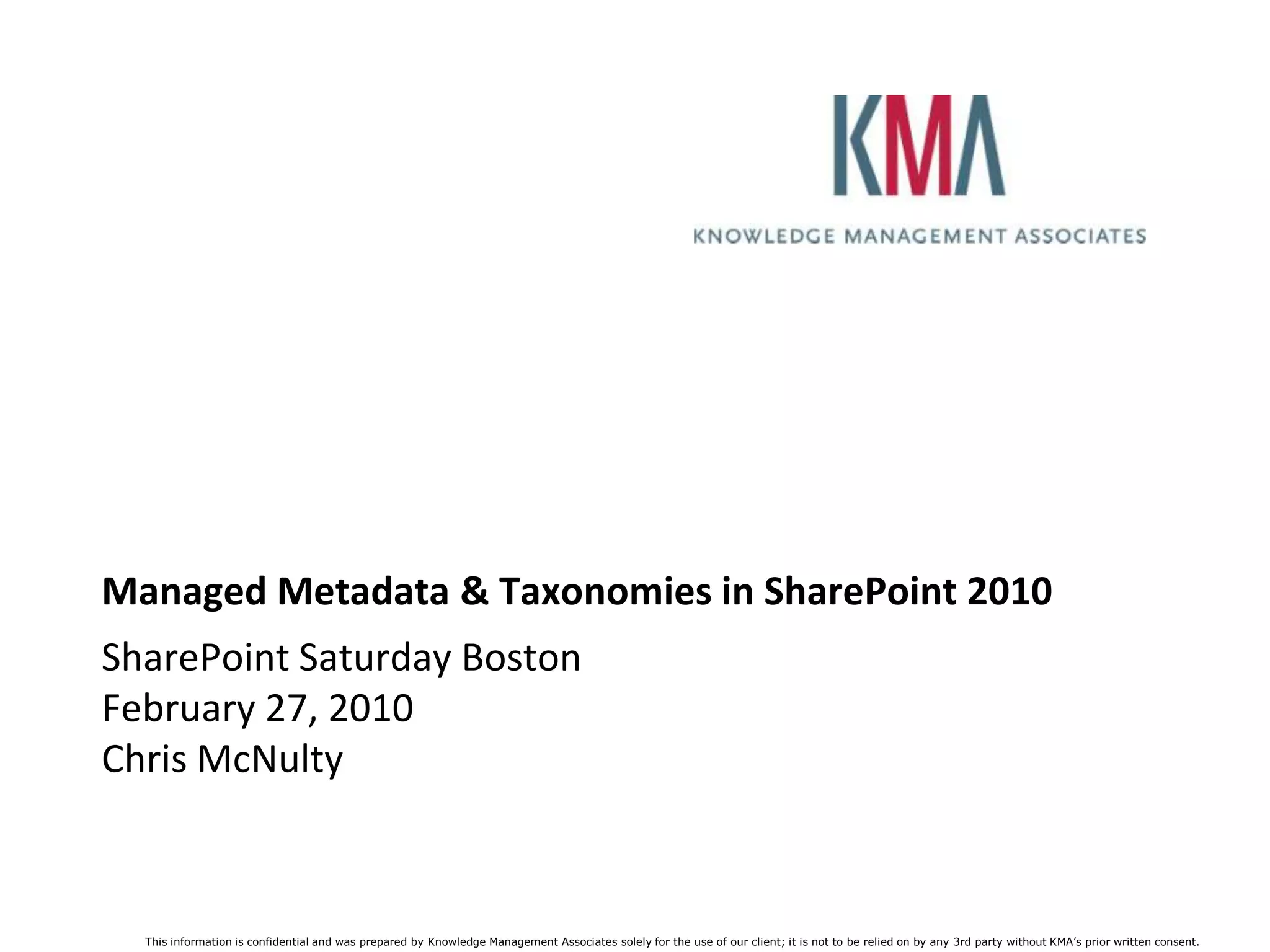 KMA
KNOWLEDGE MANAGEMENT ASSOCIATES

Managed Metadata & Taxonomies in SharePoint 2010

SharePoint Saturday Boston
February 27, 2010
Chris McNulty

This information is confidential and was prepared by Knowledge Management Associates solely for the use of our client; it is not to be relied on by any 3rd party without KMA's prior written consent.